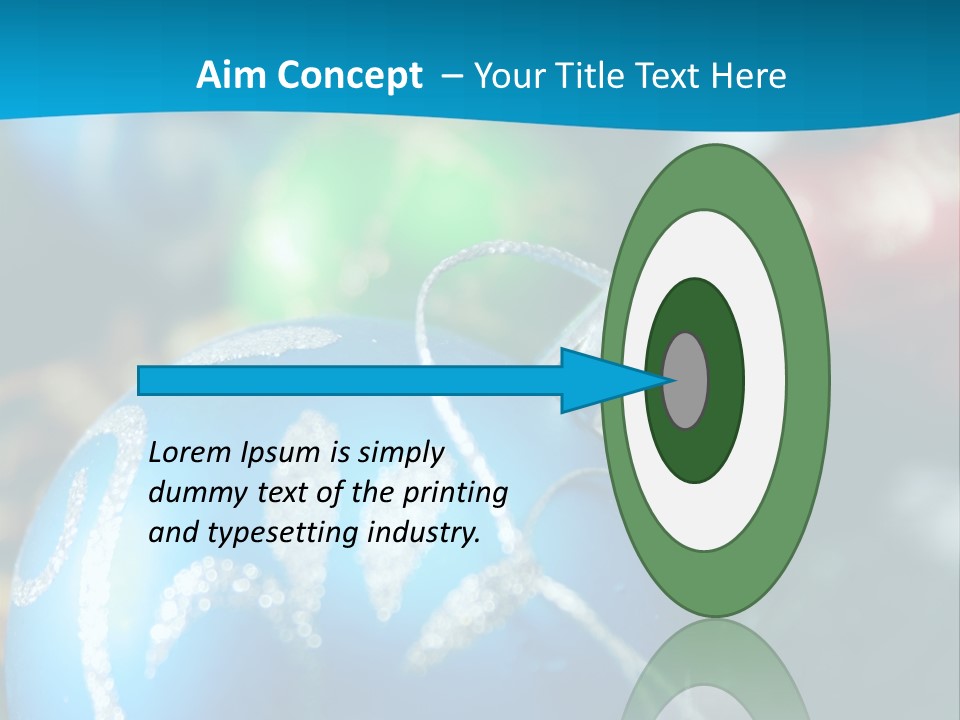 Aim Concept – Your Title Text Here

Lorem Ipsum is simply dummy text of the printing and typesetting industry.